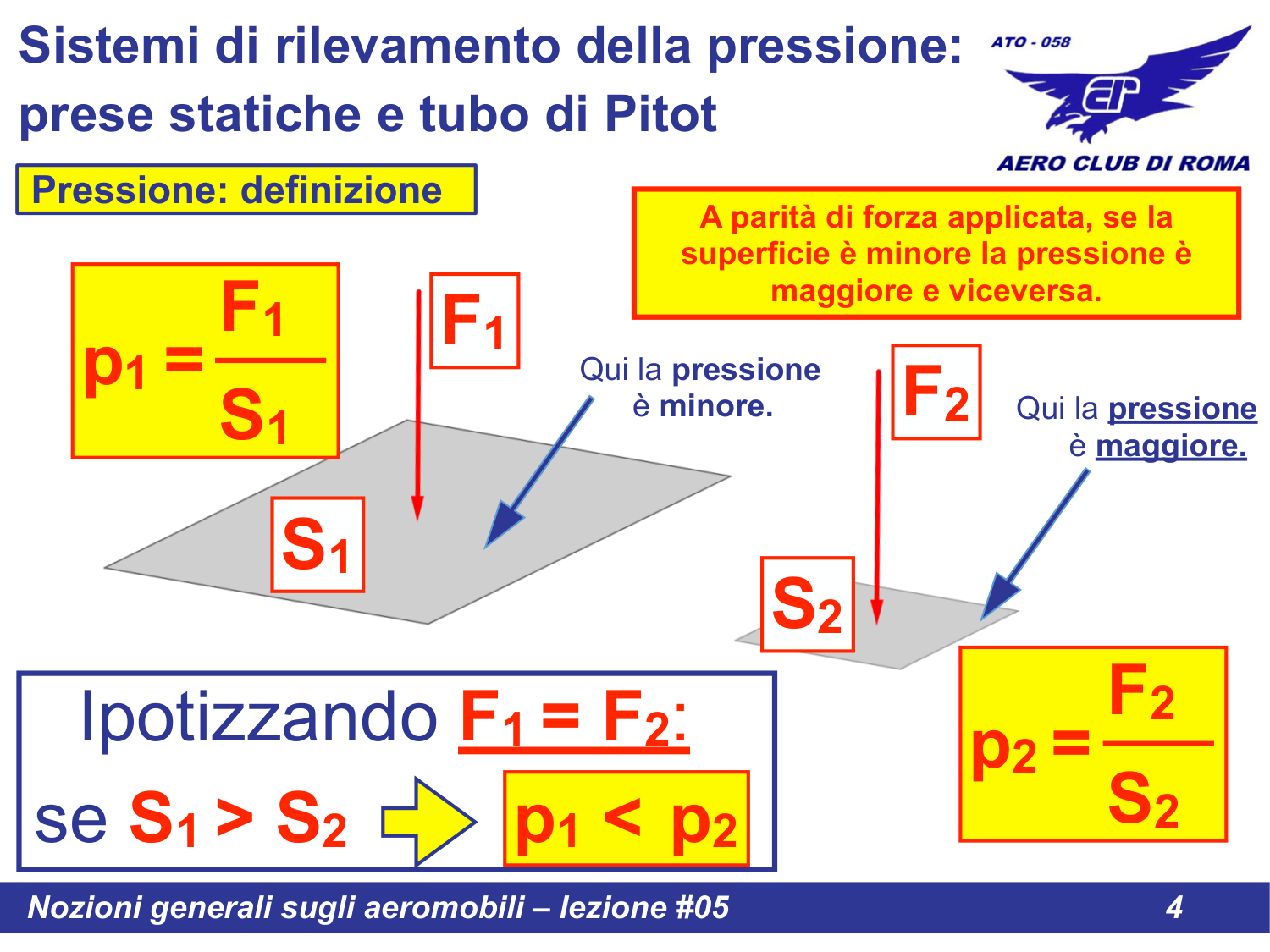 Sistemi di rilevamento della pressione: prese statiche e tubo di Pitot

ATO - 058

AERO CLUB DI ROMA

Pressione: definizione

A parità di forza applicata, se la superficie è minore la pressione è maggiore e viceversa.

$p_1 = \frac{F_1}{S_1}$

$F_1$

Qui la pressione è minore.

$F_2$

Qui la pressione è maggiore.

$S_1$

$S_2$

Ipotizzando $F_1 = F_2$:

se $S_1 > S_2$ $p_1 < p_2$

$p_2 = \frac{F_2}{S_2}$

Nozioni generali sugli aeromobili – lezione #05

4